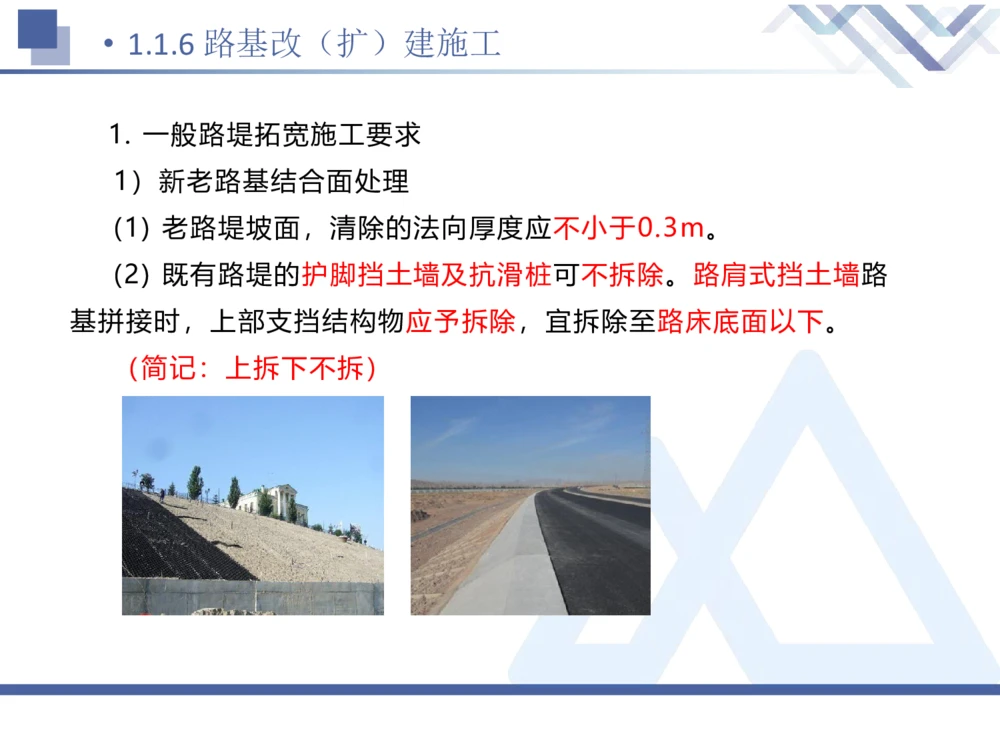 • 1.1.6 路基改（扩）建施工

1. 一般路堤拓宽施工要求

1）新老路基结合面处理

(1) 老路堤坡面，清除的法向厚度应不小于0.3m。

(2) 既有路堤的护脚挡土墙及抗滑桩可不拆除。路肩式挡土墙路基拼接时，上部支挡结构物应予拆除，宜拆除至路床底面以下。

（简记：上拆下不拆）